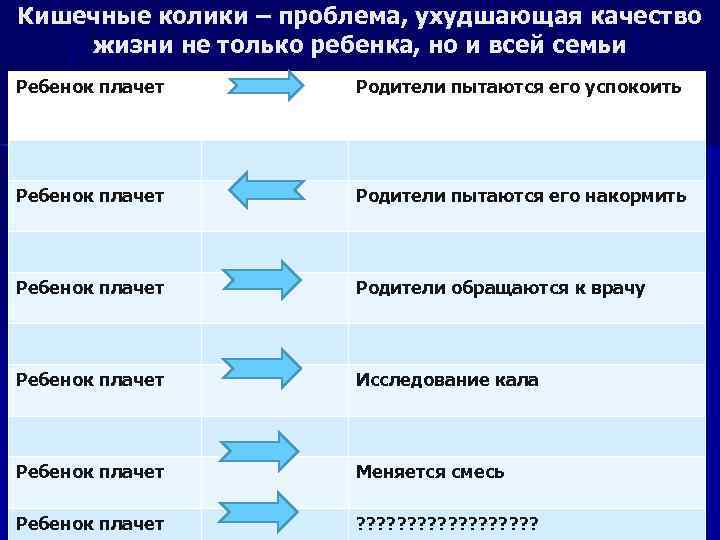 Кишечные колики – проблема, ухудшающая качество жизни не только ребенка, но и всей семьи

| | | |
|---|---|---|
| Ребенок плачет | | Родители пытаются его успокоить |
| | | |
| Ребенок плачет | | Родители пытаются его накормить |
| | | |
| Ребенок плачет | | Родители обращаются к врачу |
| | | |
| Ребенок плачет | | Исследование кала |
| | | |
| Ребенок плачет | | Меняется смесь |
| Ребенок плачет | | ?????????????????? |